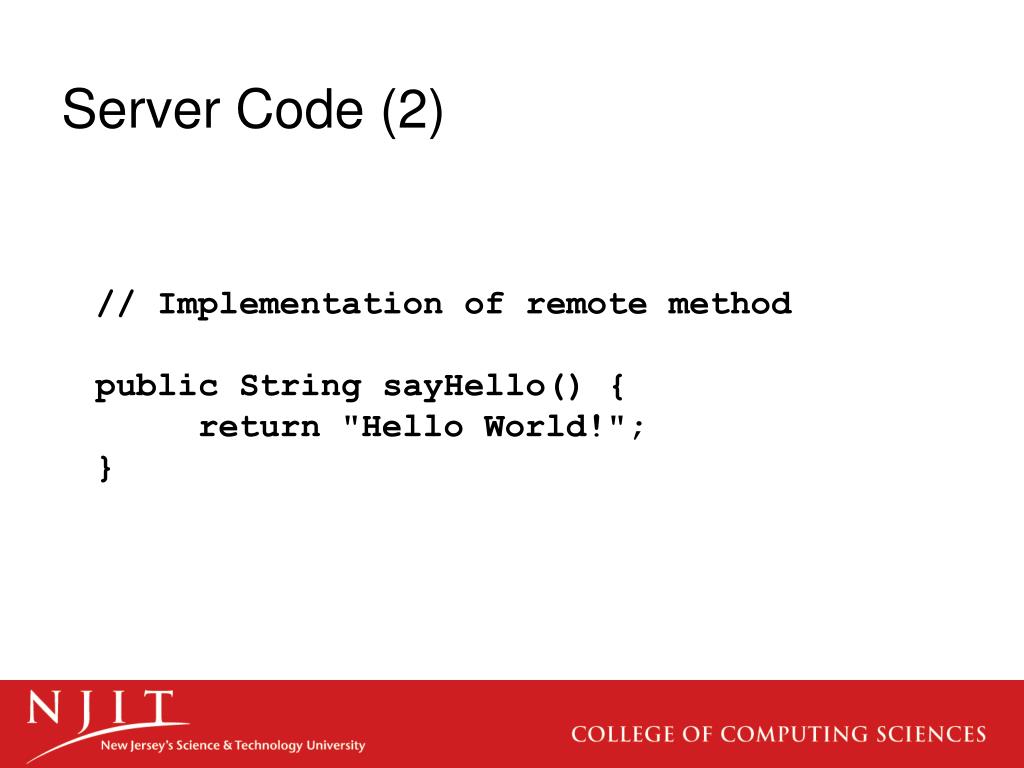 Server Code (2)

// Implementation of remote method

public String sayHello() {
    return "Hello World!";
}

NJIT
New Jersey's Science & Technology University

COLLEGE OF COMPUTING SCIENCES